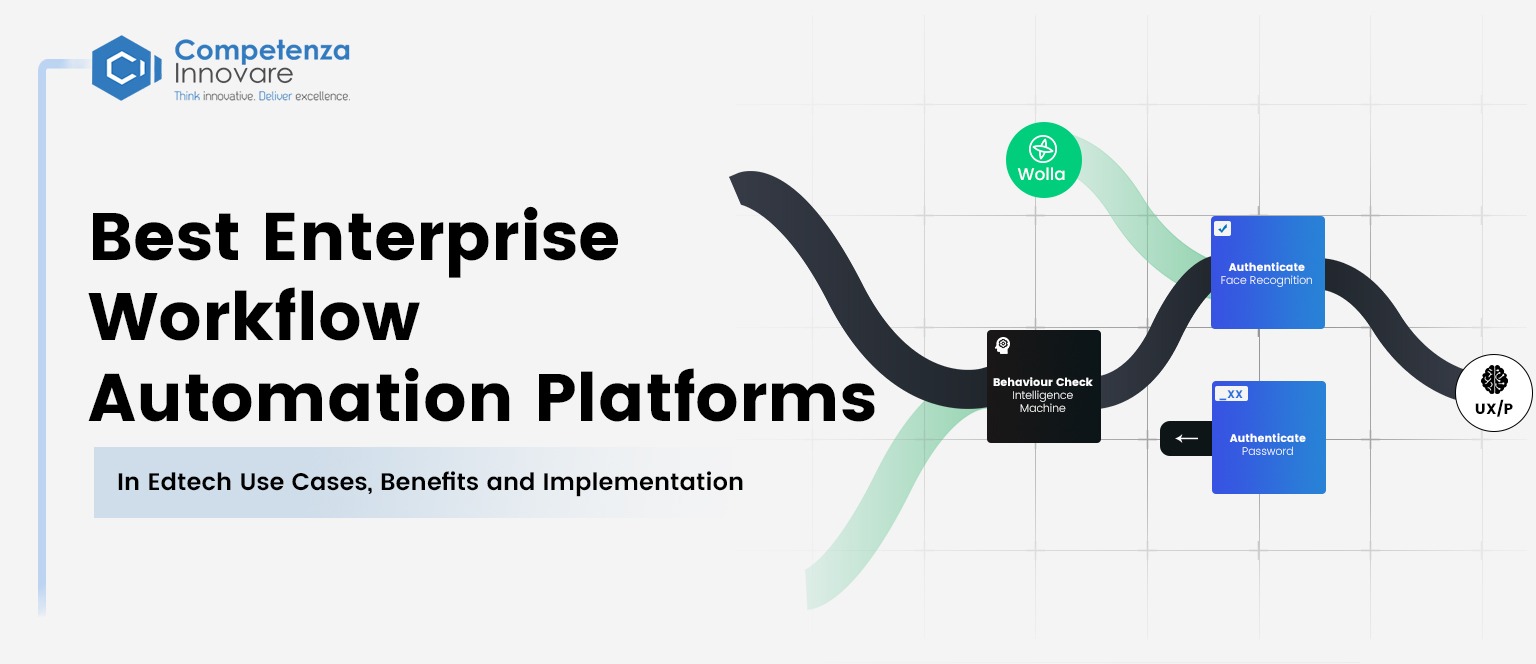 Competenza Innovare
Think innovative. Deliver excellence.

Best Enterprise Workflow Automation Platforms

In Edtech Use Cases, Benefits and Implementation

Wolla

Authenticate
Face Recognition

Behaviour Check
Intelligence Machine

_XX

Authenticate
Password

UX/P